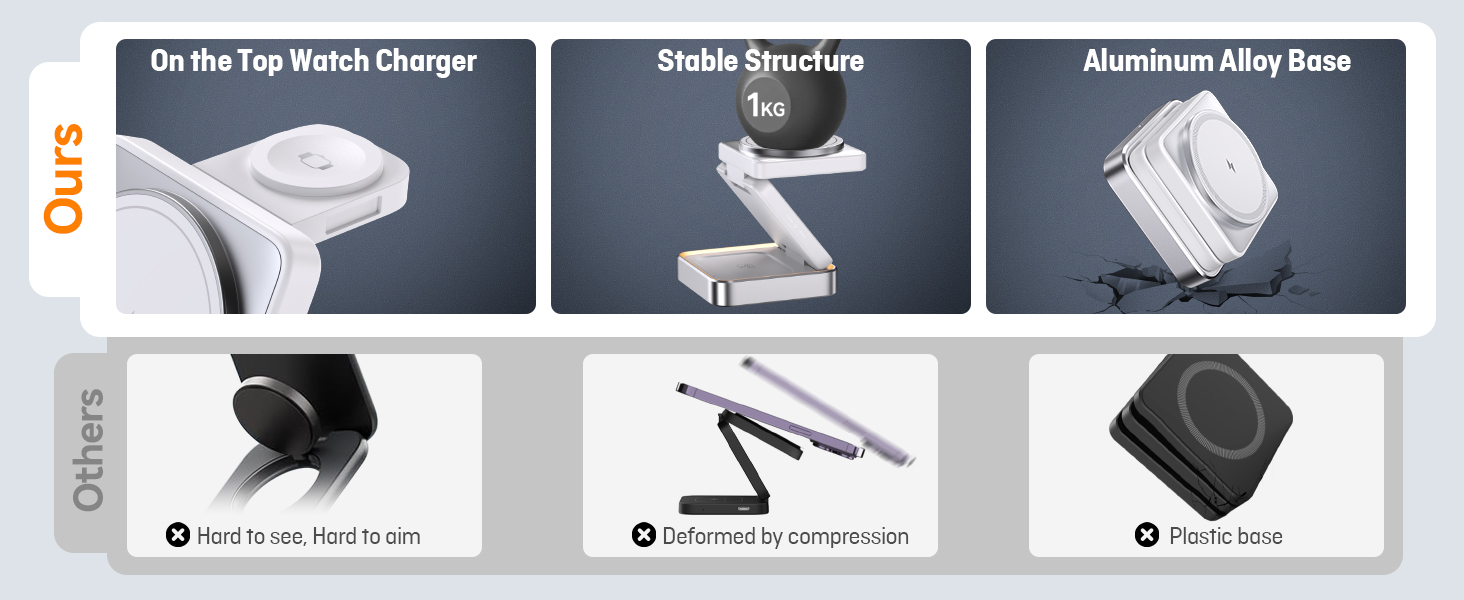 Ours

On the Top Watch Charger

Stable Structure

1KG

Aluminum Alloy Base

Others

Hard to see, Hard to aim

Deformed by compression

Plastic base